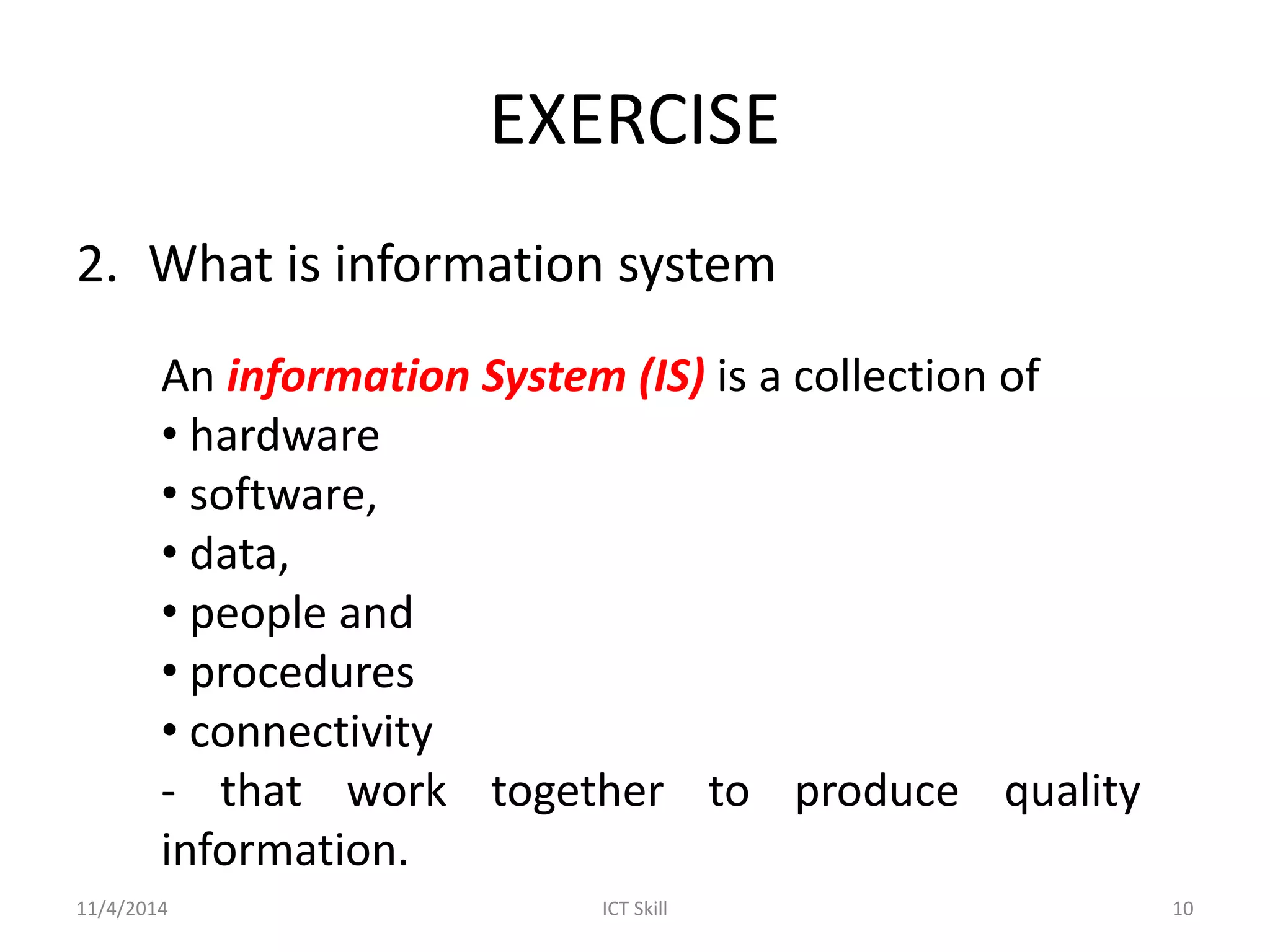 EXERCISE

2. What is information system

An information System (IS) is a collection of
• hardware
• software,
• data,
• people and
• procedures
• connectivity
- that work together to produce quality information.

11/4/2014 ICT Skill 10